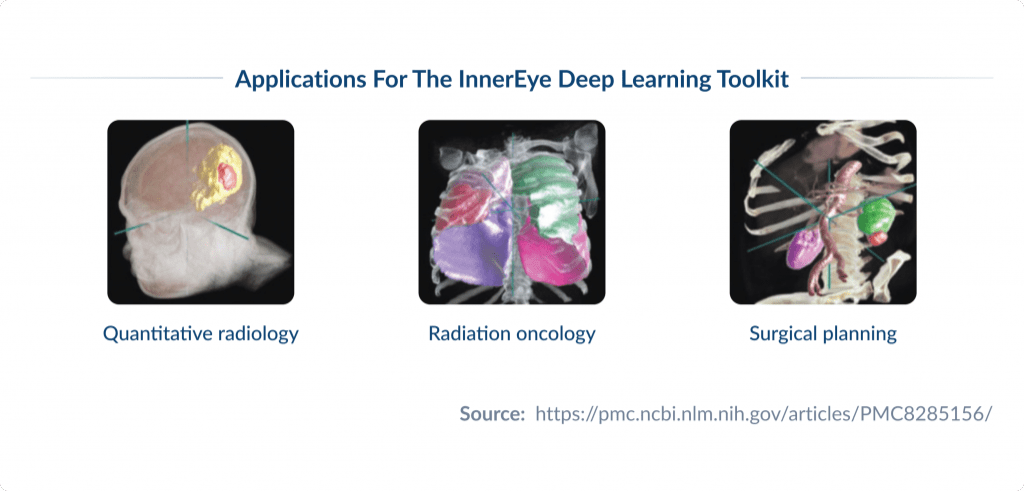 Applications For The InnerEye Deep Learning Toolkit

Quantitative radiology

Radiation oncology

Surgical planning

Source: https://pmc.ncbi.nlm.nih.gov/articles/PMC8285156/